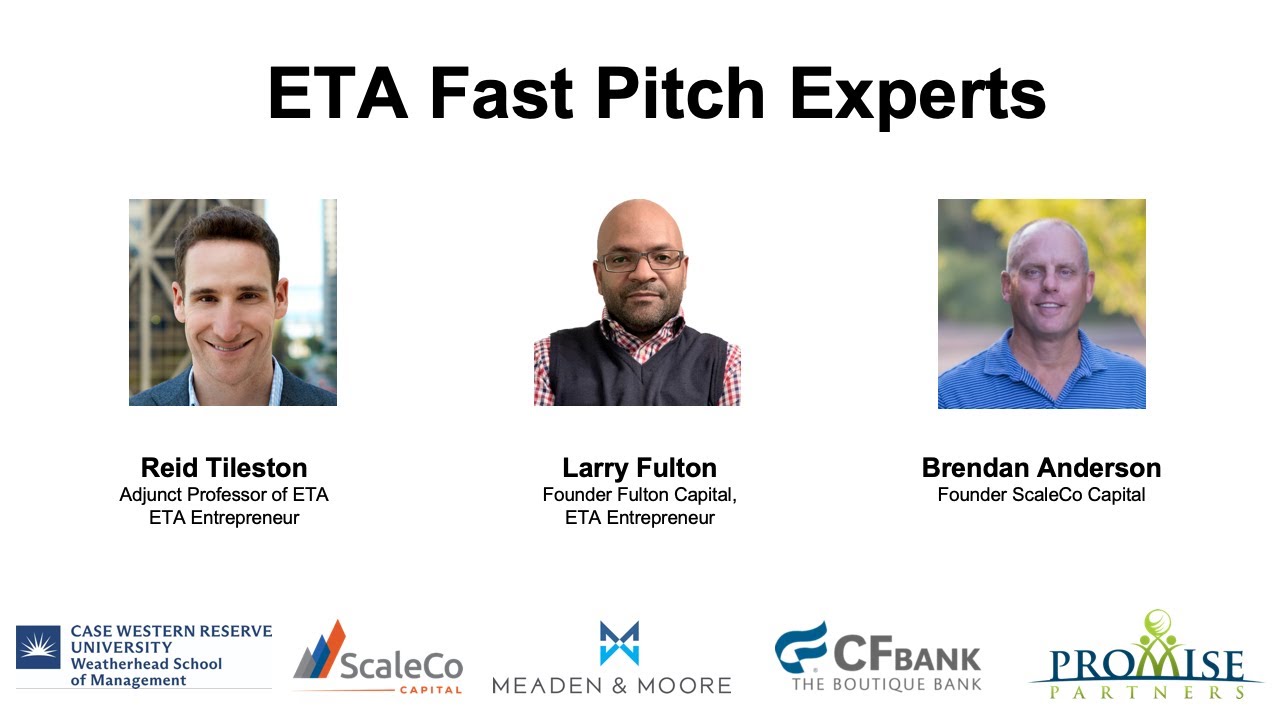 ETA Fast Pitch Experts

Reid Tileston
Adjunct Professor of ETA
ETA Entrepreneur

Larry Fulton
Founder Fulton Capital,
ETA Entrepreneur

Brendan Anderson
Founder ScaleCo Capital

CASE WESTERN RESERVE UNIVERSITY
Weatherhead School of Management

ScaleCo CAPITAL

MEADEN & MOORE

CFBANK THE BOUTIQUE BANK

PROMISE PARTNERS